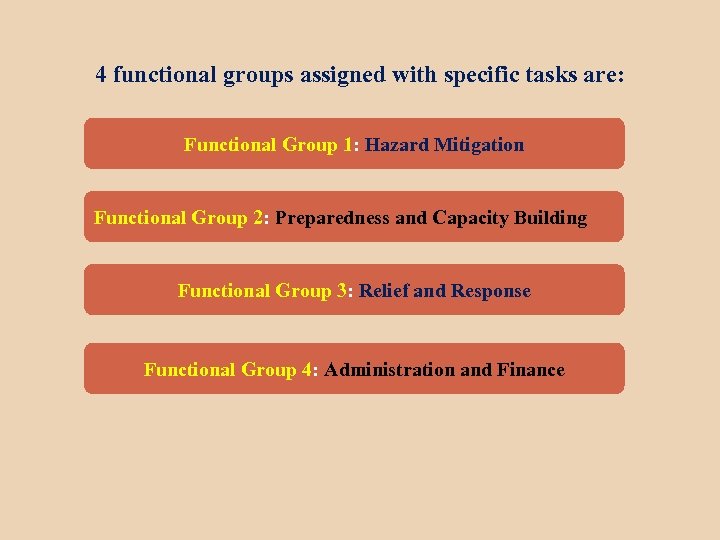 4 functional groups assigned with specific tasks are:

Functional Group 1: Hazard Mitigation

Functional Group 2: Preparedness and Capacity Building

Functional Group 3: Relief and Response

Functional Group 4: Administration and Finance